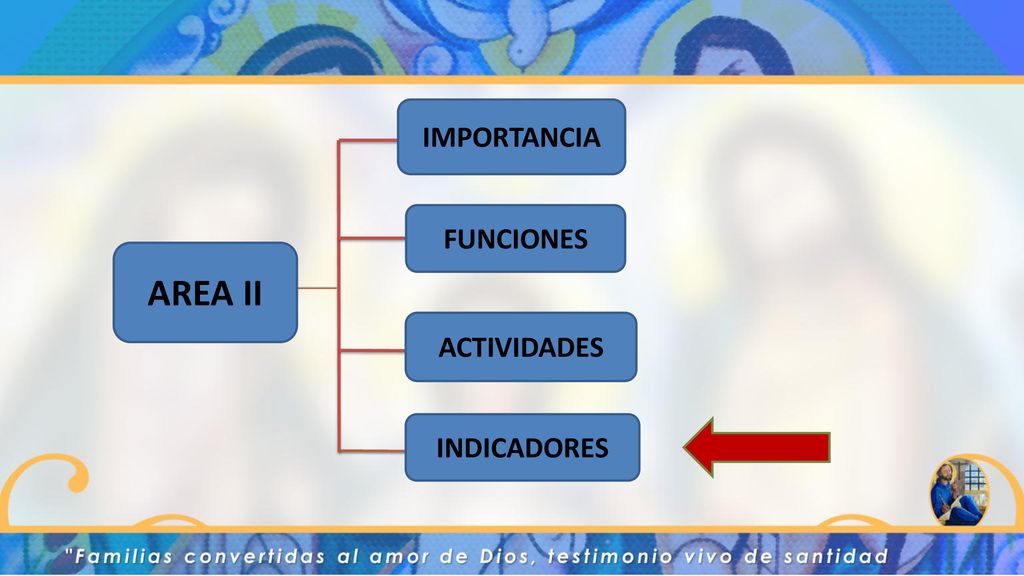 AREA II

IMPORTANCIA

FUNCIONES

ACTIVIDADES

INDICADORES

"Familias convertidas al amor de Dios, testimonio vivo de santidad